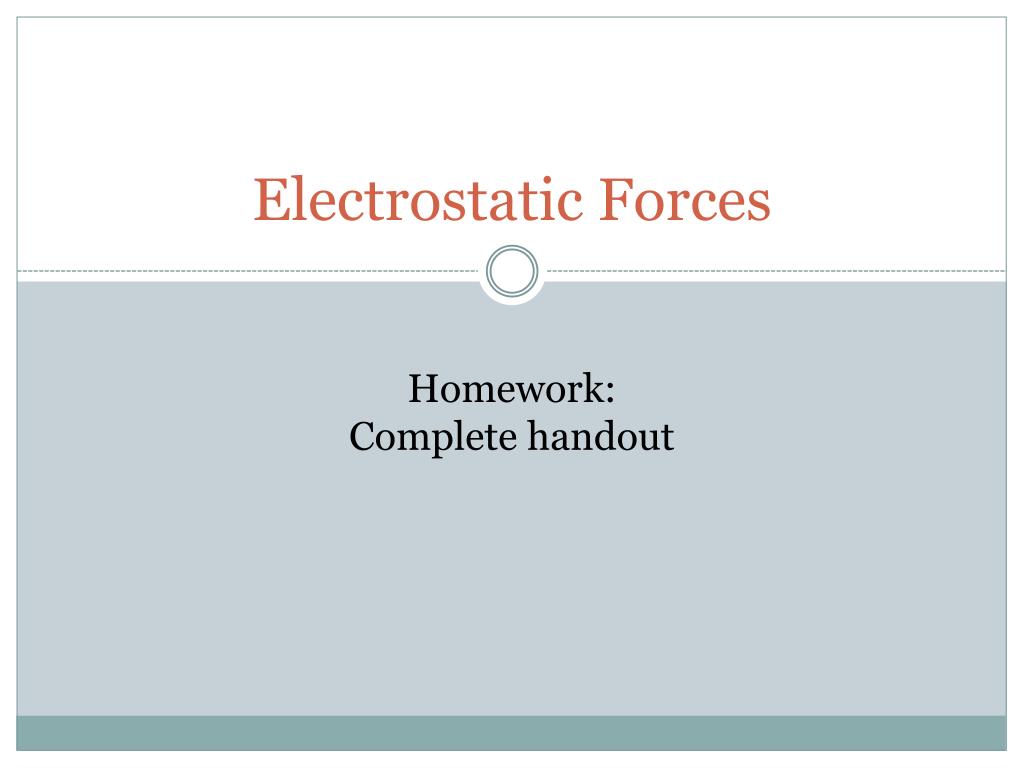 Electrostatic Forces

Homework:
Complete handout